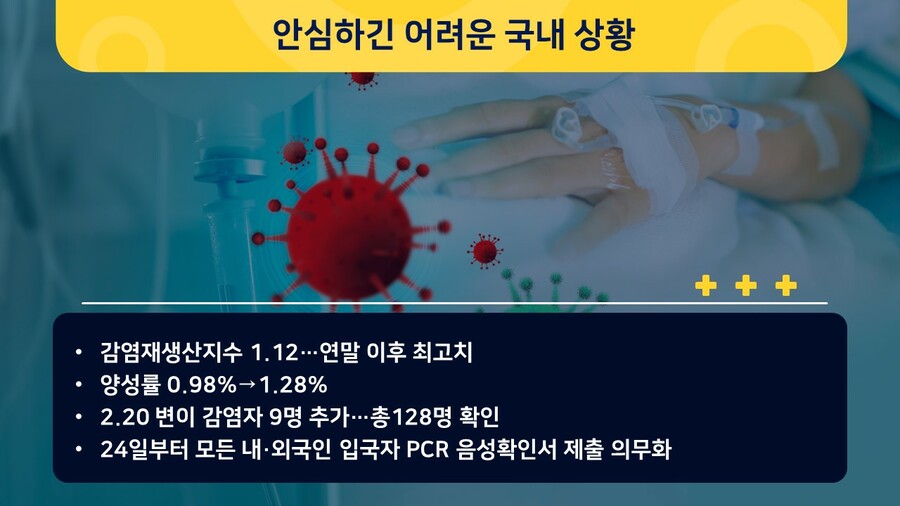 안심하긴 어려운 국내 상황

• 감염재생산지수 1.12…연말 이후 최고치
• 양성률 0.98%→1.28%
• 2.20 변이 감염자 9명 추가…총128명 확인
• 24일부터 모든 내·외국인 입국자 PCR 음성확인서 제출 의무화